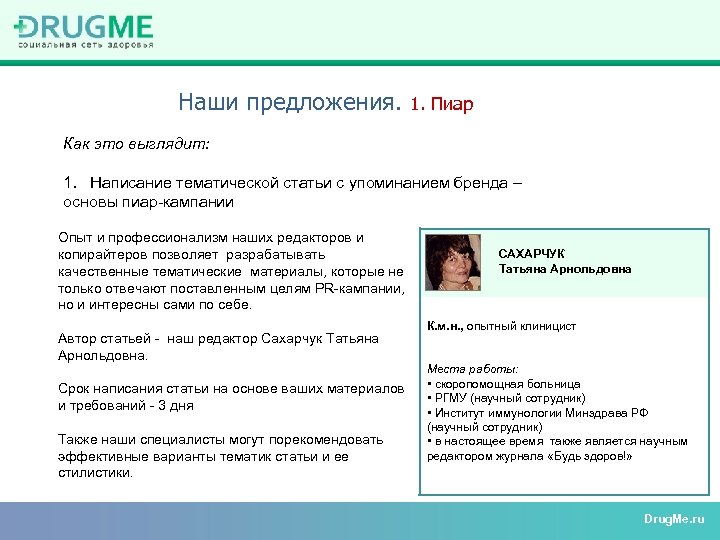 DRUGME
социальная сеть здоровья

Наши предложения. 1. Пиар

Как это выглядит:

1. Написание тематической статьи с упоминанием бренда – основы пиар-кампании

Опыт и профессионализм наших редакторов и копирайтеров позволяет разрабатывать качественные тематические материалы, которые не только отвечают поставленным целям PR-кампании, но и интересны сами по себе.

Автор статьей - наш редактор Сахарчук Татьяна Арнольдовна.

Срок написания статьи на основе ваших материалов и требований - 3 дня

Также наши специалисты могут порекомендовать эффективные варианты тематик статьи и ее стилистики.

САХАРЧУК
Татьяна Арнольдовна

К.м.н., опытный клиницист

Места работы:
• скоропомощная больница
• РГМУ (научный сотрудник)
• Институт иммунологии Минздрава РФ (научный сотрудник)
• в настоящее время также является научным редактором журнала «Будь здоров!»

DrugMe.ru